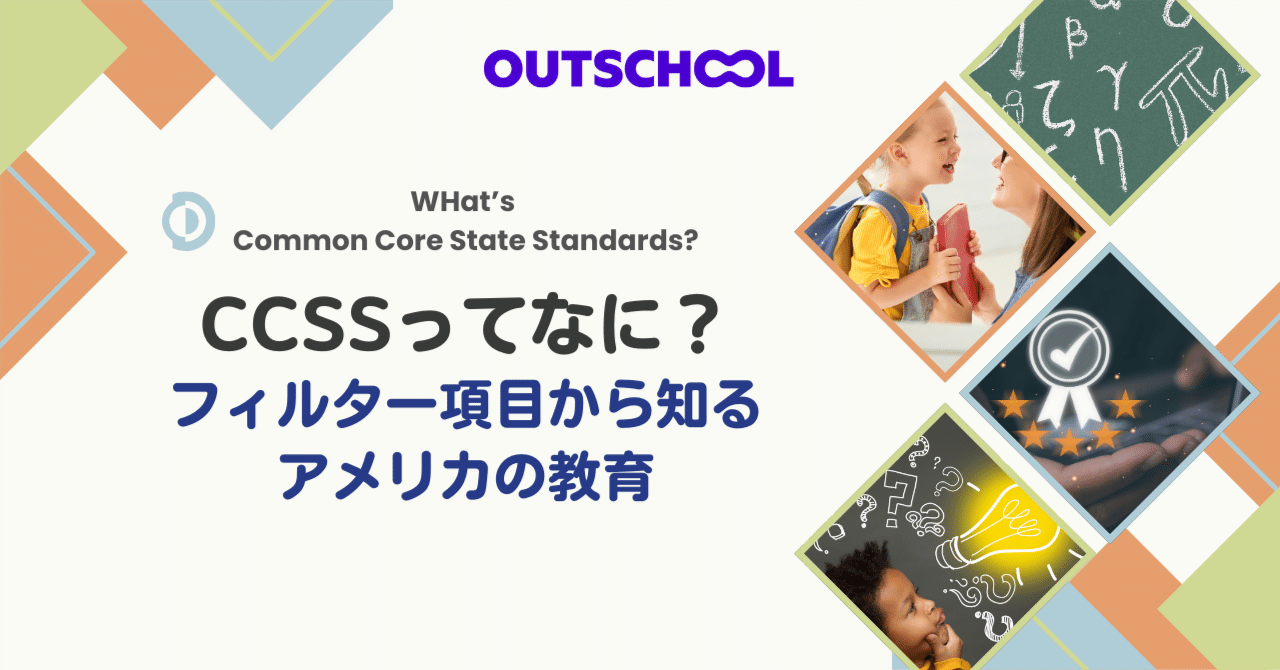 OUTSCHOOL

WHat's
Common Core State Standards?

CCSSってなに？
フィルター項目から知る
アメリカの教育